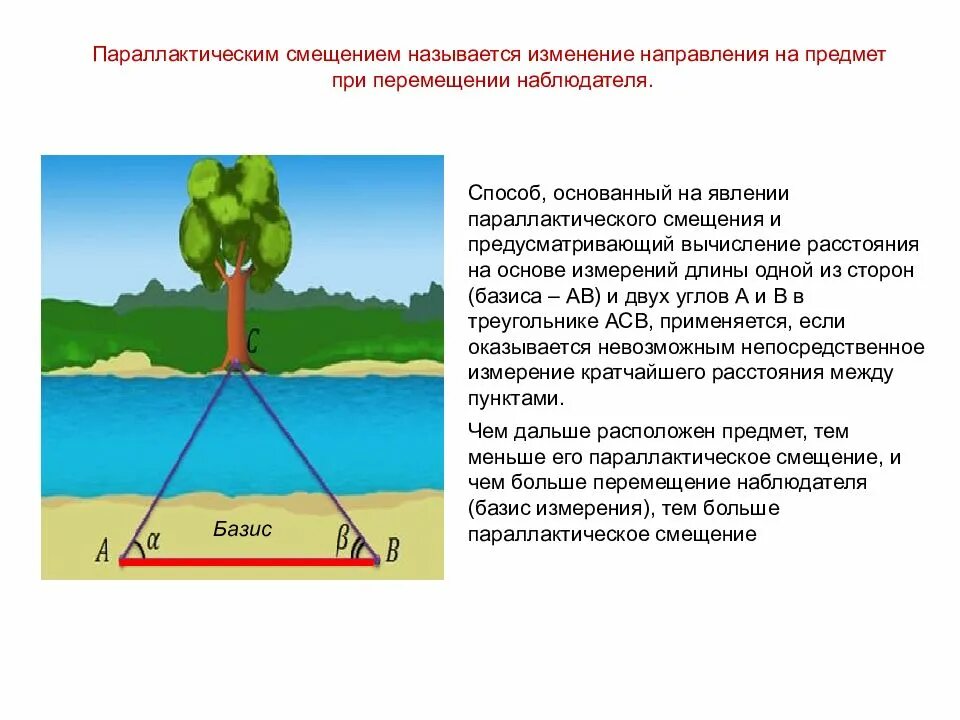 Параллактическим смещением называется изменение направления на предмет при перемещении наблюдателя.

C

Базис

A

$\alpha$

$\beta$

B

Способ, основанный на явлении параллактического смещения и предусматривающий вычисление расстояния на основе измерений длины одной из сторон (базиса – AB) и двух углов A и B в треугольнике ACB, применяется, если оказывается невозможным непосредственное измерение кратчайшего расстояния между пунктами.

Чем дальше расположен предмет, тем меньше его параллактическое смещение, и чем больше перемещение наблюдателя (базис измерения), тем больше параллактическое смещение